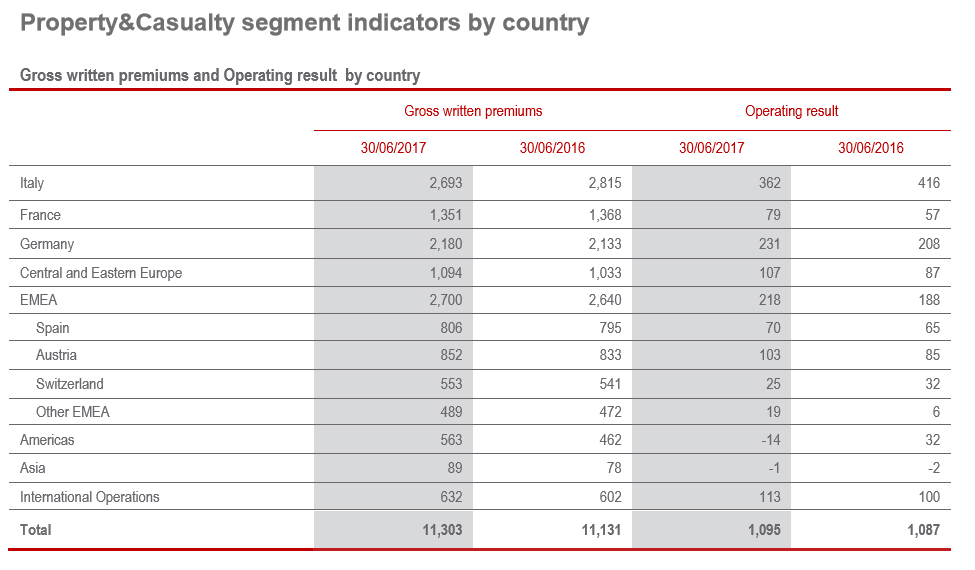 Property&Casualty segment indicators by country

Gross written premiums and Operating result by country

| | Gross written premiums | | Operating result | |
|---|---|---|---|---|
| | 30/06/2017 | 30/06/2016 | 30/06/2017 | 30/06/2016 |
| Italy | 2,693 | 2,815 | 362 | 416 |
| France | 1,351 | 1,368 | 79 | 57 |
| Germany | 2,180 | 2,133 | 231 | 208 |
| Central and Eastern Europe | 1,094 | 1,033 | 107 | 87 |
| EMEA | 2,700 | 2,640 | 218 | 188 |
| Spain | 806 | 795 | 70 | 65 |
| Austria | 852 | 833 | 103 | 85 |
| Switzerland | 553 | 541 | 25 | 32 |
| Other EMEA | 489 | 472 | 19 | 6 |
| Americas | 563 | 462 | -14 | 32 |
| Asia | 89 | 78 | -1 | -2 |
| International Operations | 632 | 602 | 113 | 100 |
| Total | 11,303 | 11,131 | 1,095 | 1,087 |